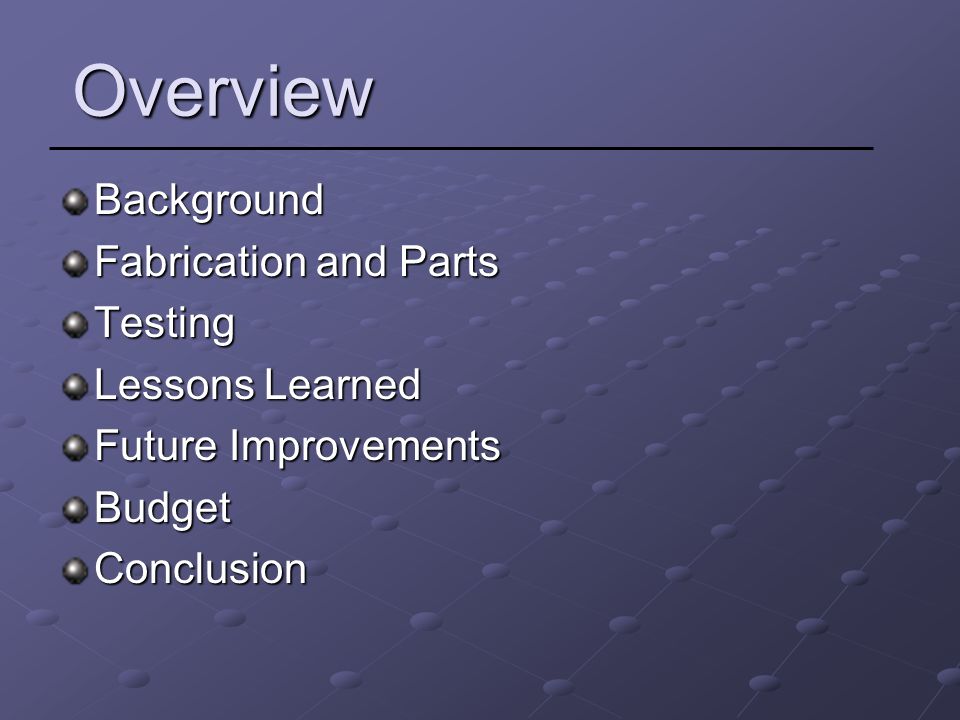 Overview

Background
Fabrication and Parts
Testing
Lessons Learned
Future Improvements
Budget
Conclusion